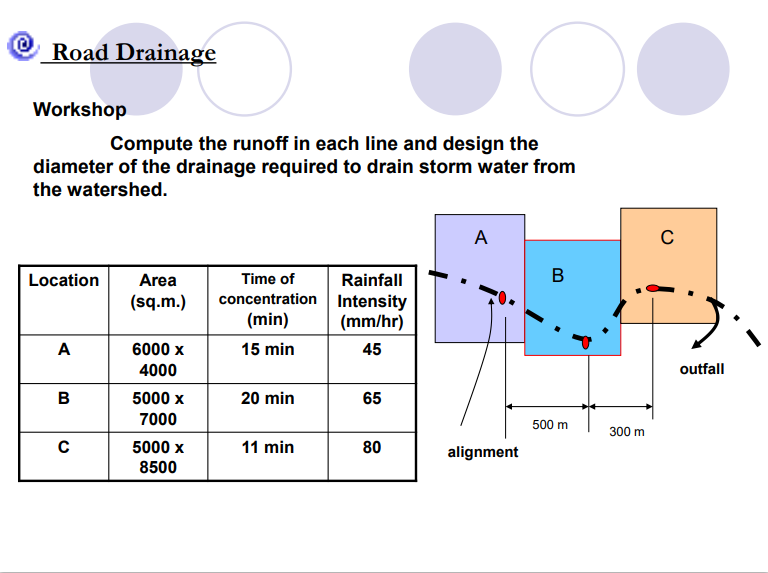 Road Drainage

Workshop

Compute the runoff in each line and design the diameter of the drainage required to drain storm water from the watershed.

| Location | Area (sq.m.) | Time of concentration (min) | Rainfall Intensity (mm/hr) |
|---|---|---|---|
| A | 6000 x 4000 | 15 min | 45 |
| B | 5000 x 7000 | 20 min | 65 |
| C | 5000 x 8500 | 11 min | 80 |

A

B

C

outfall

500 m

300 m

alignment